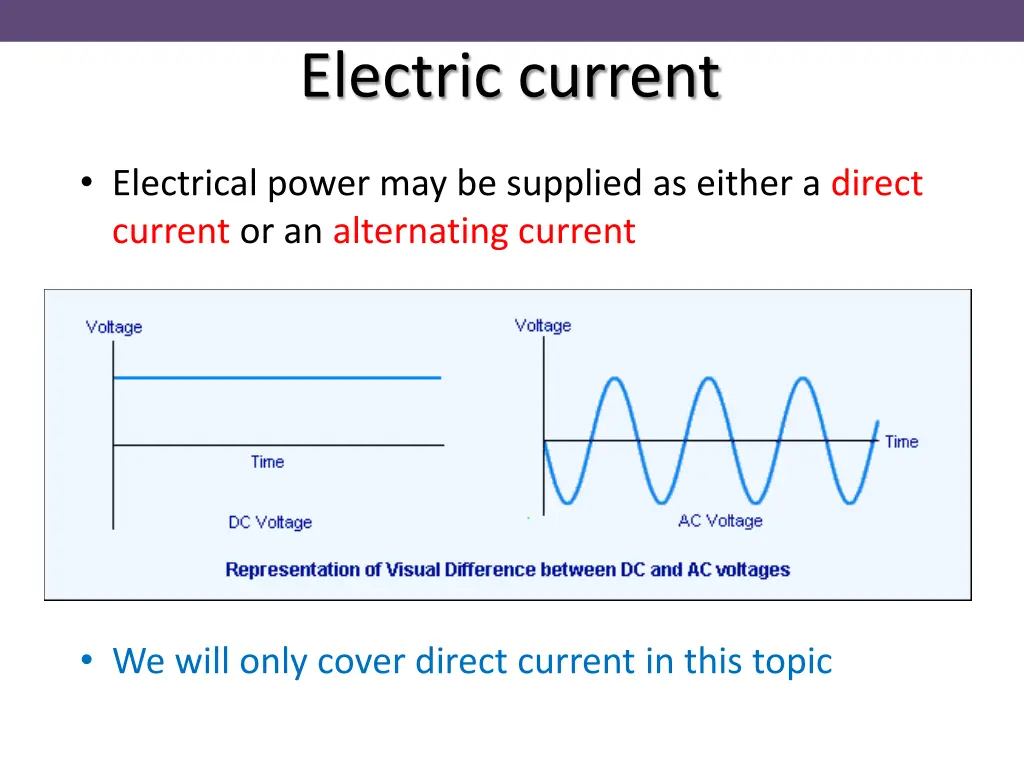 Electric current

• Electrical power may be supplied as either a direct current or an alternating current

Voltage
Time
DC Voltage

Voltage
Time
AC Voltage

Representation of Visual Difference between DC and AC voltages

• We will only cover direct current in this topic